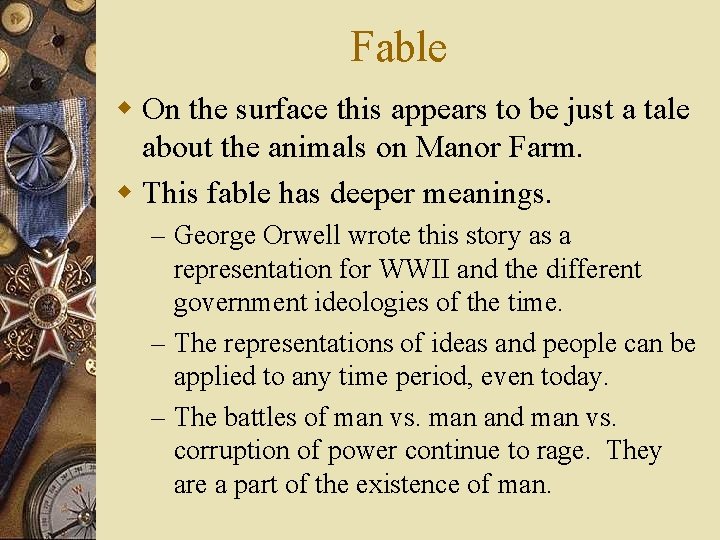 Fable

On the surface this appears to be just a tale about the animals on Manor Farm.

This fable has deeper meanings.

– George Orwell wrote this story as a representation for WWII and the different government ideologies of the time.

– The representations of ideas and people can be applied to any time period, even today.

– The battles of man vs. man and man vs. corruption of power continue to rage. They are a part of the existence of man.